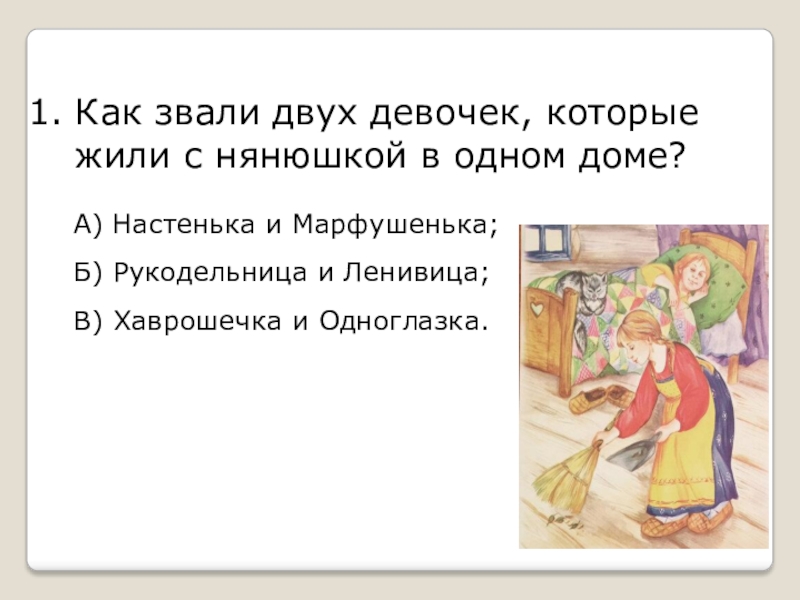 1. Как звали двух девочек, которые жили с нянюшкой в одном доме?

А) Настенька и Марфушенька;

Б) Рукодельница и Ленивица;

В) Хаврошечка и Одноглазка.